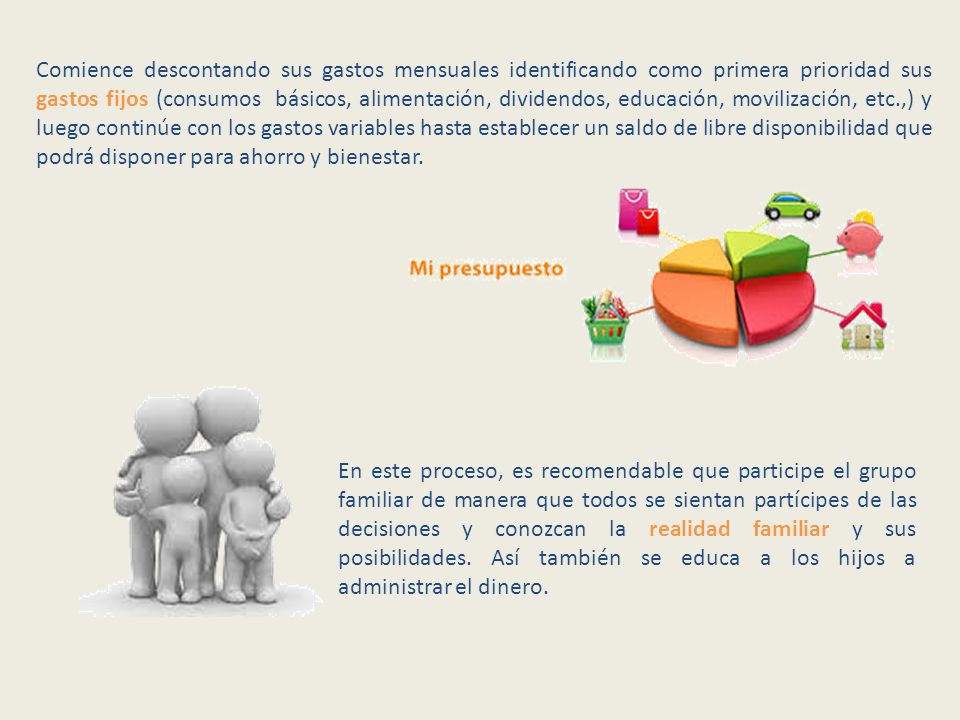 Comience descontando sus gastos mensuales identificando como primera prioridad sus gastos fijos (consumos básicos, alimentación, dividendos, educación, movilización, etc.,) y luego continúe con los gastos variables hasta establecer un saldo de libre disponibilidad que podrá disponer para ahorro y bienestar.

Mi presupuesto

En este proceso, es recomendable que participe el grupo familiar de manera que todos se sientan partícipes de las decisiones y conozcan la realidad familiar y sus posibilidades. Así también se educa a los hijos a administrar el dinero.